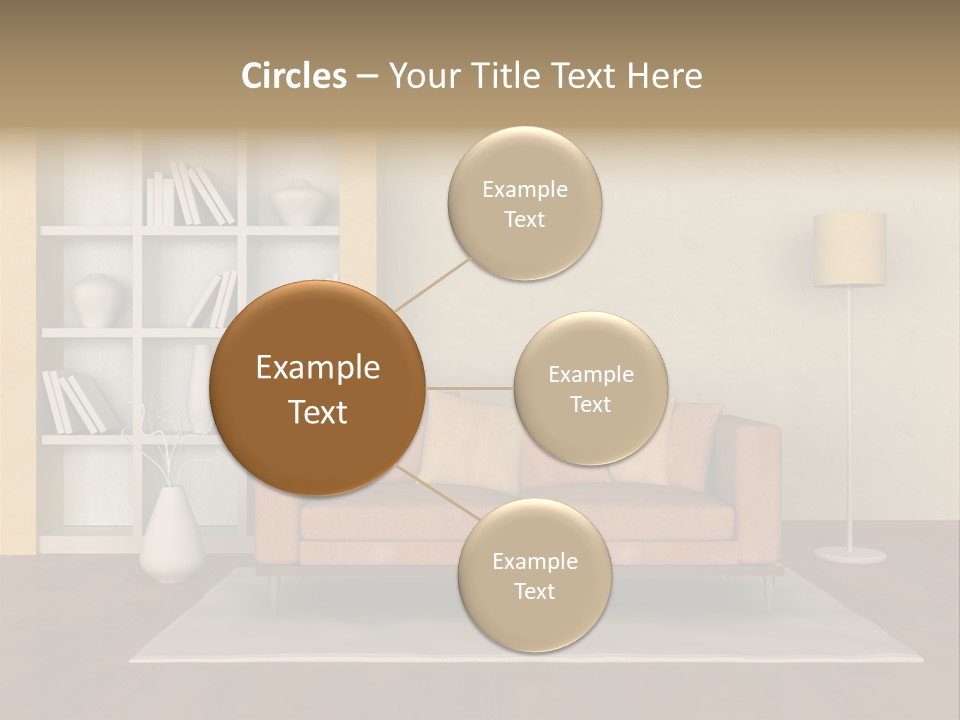 Circles – Your Title Text Here

Example Text

Example Text

Example Text

Example Text